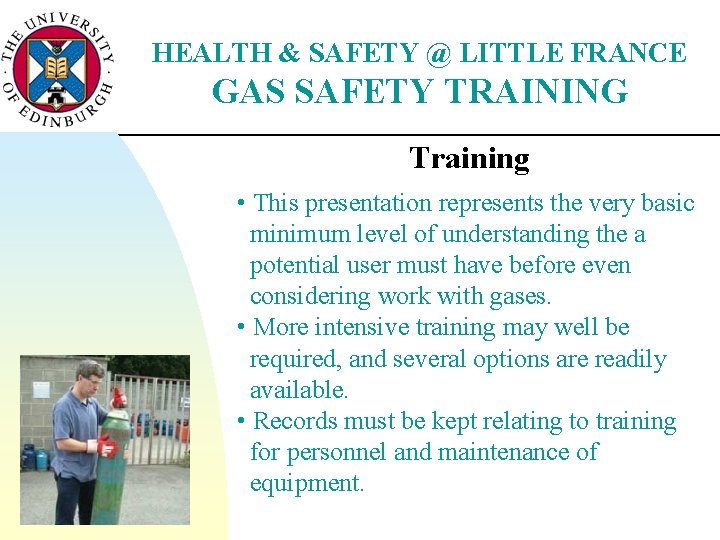 THE UNIVERSITY OF EDINBURGH

HEALTH & SAFETY @ LITTLE FRANCE
GAS SAFETY TRAINING

Training

• This presentation represents the very basic minimum level of understanding the a potential user must have before even considering work with gases.
• More intensive training may well be required, and several options are readily available.
• Records must be kept relating to training for personnel and maintenance of equipment.